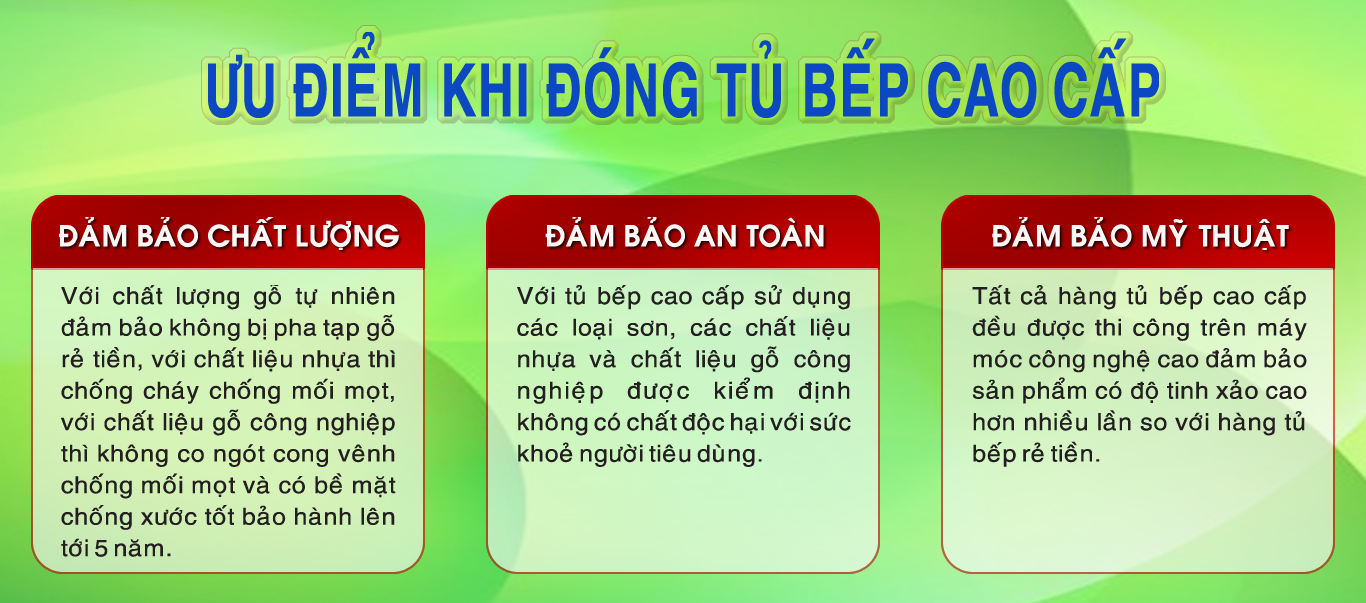 ƯU ĐIỂM KHI ĐÓNG TỦ BẾP CAO CẤP

ĐẢM BẢO CHẤT LƯỢNG

Với chất lượng gỗ tự nhiên đảm bảo không bị pha tạp gỗ rẻ tiền, với chất liệu nhựa thì chống cháy chống mối mọt, với chất liệu gỗ công nghiệp thì không co ngót cong vênh chống mối mọt và có bề mặt chống xước tốt bảo hành lên tới 5 năm.

ĐẢM BẢO AN TOÀN

Với tủ bếp cao cấp sử dụng các loại sơn, các chất liệu nhựa và chất liệu gỗ công nghiệp được kiểm định không có chất độc hại với sức khoẻ người tiêu dùng.

ĐẢM BẢO MỸ THUẬT

Tất cả hàng tủ bếp cao cấp đều được thi công trên máy móc công nghệ cao đảm bảo sản phẩm có độ tinh xảo cao hơn nhiều lần so với hàng tủ bếp rẻ tiền.